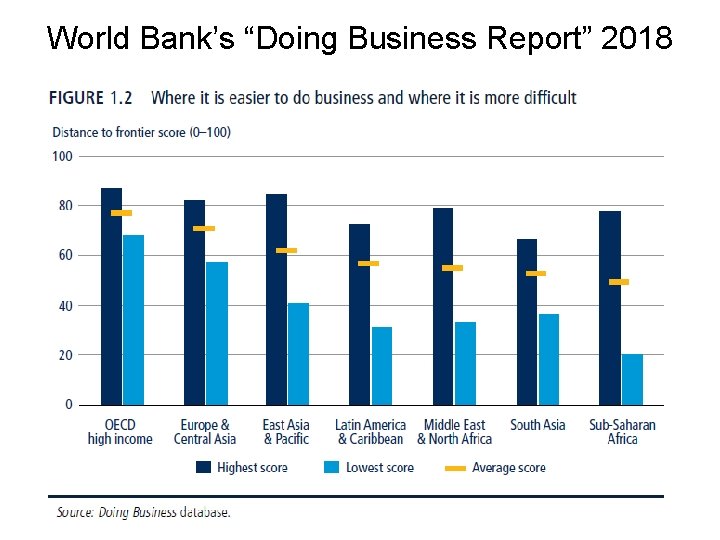 World Bank's "Doing Business Report" 2018

FIGURE 1.2 Where it is easier to do business and where it is more difficult

Distance to frontier score (0–100)

100
80
60
40
20
0

OECD high income
Europe & Central Asia
East Asia & Pacific
Latin America & Caribbean
Middle East & North Africa
South Asia
Sub-Saharan Africa

Highest score
Lowest score
Average score

Source: Doing Business database.